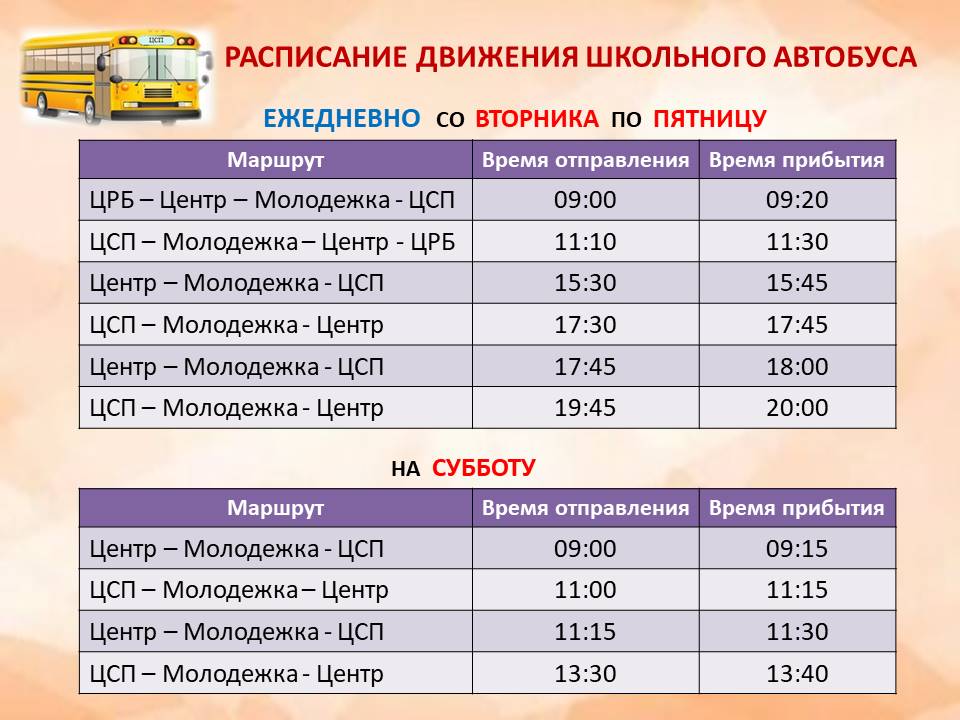 ЦСП

РАСПИСАНИЕ ДВИЖЕНИЯ ШКОЛЬНОГО АВТОБУСА

ЕЖЕДНЕВНО СО ВТОРНИКА ПО ПЯТНИЦУ

| Маршрут | Время отправления | Время прибытия |
|---|---|---|
| ЦРБ – Центр – Молодежка - ЦСП | 09:00 | 09:20 |
| ЦСП – Молодежка – Центр - ЦРБ | 11:10 | 11:30 |
| Центр – Молодежка - ЦСП | 15:30 | 15:45 |
| ЦСП – Молодежка - Центр | 17:30 | 17:45 |
| Центр – Молодежка - ЦСП | 17:45 | 18:00 |
| ЦСП – Молодежка - Центр | 19:45 | 20:00 |

НА СУББОТУ

| Маршрут | Время отправления | Время прибытия |
|---|---|---|
| Центр – Молодежка - ЦСП | 09:00 | 09:15 |
| ЦСП – Молодежка – Центр | 11:00 | 11:15 |
| Центр – Молодежка - ЦСП | 11:15 | 11:30 |
| ЦСП – Молодежка - Центр | 13:30 | 13:40 |